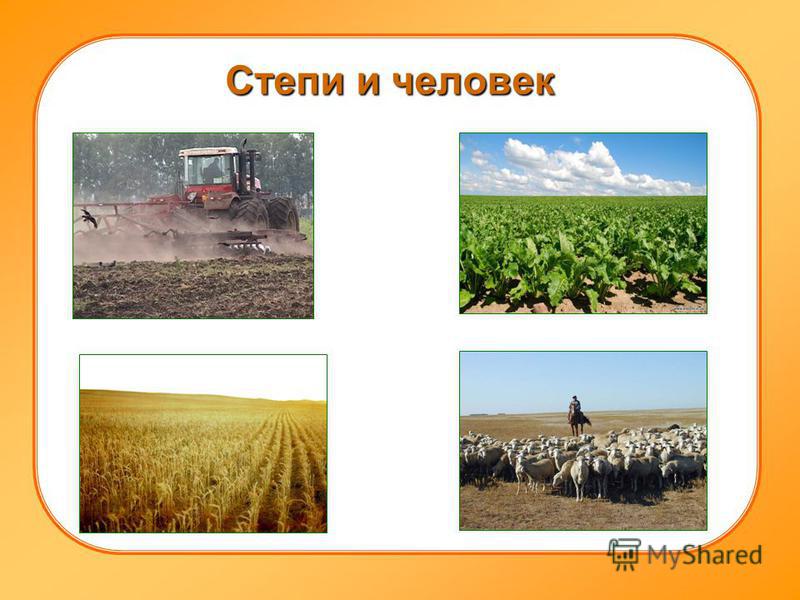 Степи и человек

MyShared